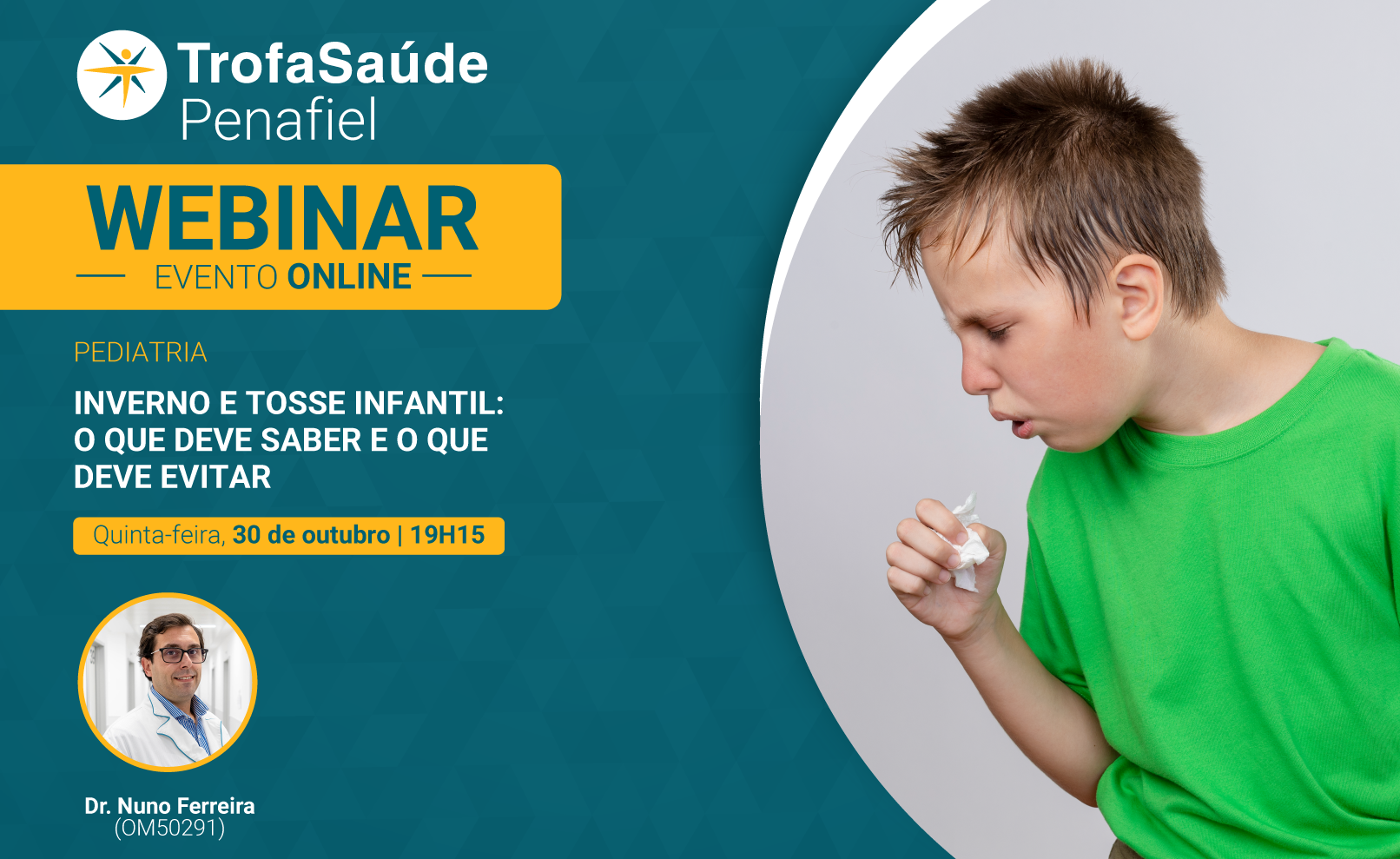 TrofaSaúde
Penafiel

WEBINAR
EVENTO ONLINE

PEDIATRIA

INVERNO E TOSSE INFANTIL: O QUE DEVE SABER E O QUE DEVE EVITAR

Quinta-feira, 30 de outubro | 19H15

Dr. Nuno Ferreira
(OM50291)